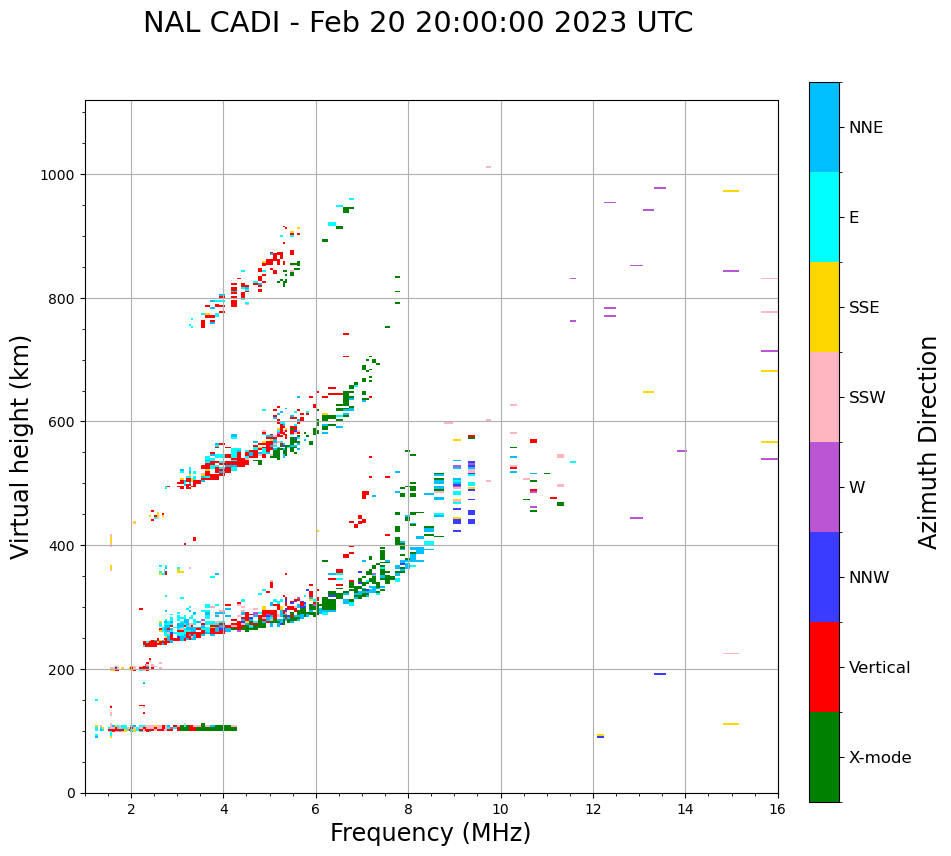 NAL CADI - Feb 20 20:00:00 2023 UTC

Virtual height (km)

1000
800
600
400
200
0

2
4
6
8
10
12
14
16

Frequency (MHz)

NNE
E
SSE
SSW
W
NNW
Vertical
X-mode

Azimuth Direction